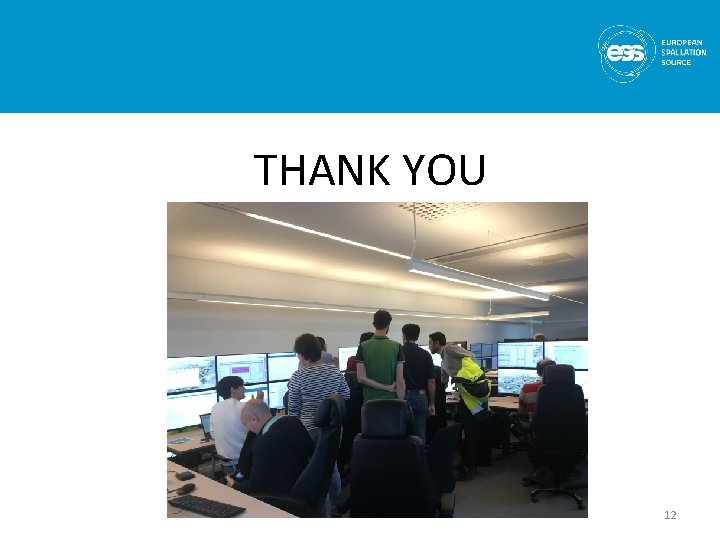 ess EUROPEAN SPALLATION SOURCE

THANK YOU

12